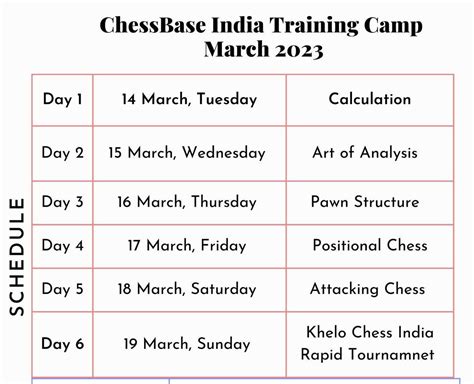 ChessBase India Training Camp
March 2023

SCHEDULE

| Day 1 | 14 March, Tuesday | Calculation |
|---|---|---|
| Day 2 | 15 March, Wednesday | Art of Analysis |
| Day 3 | 16 March, Thursday | Pawn Structure |
| Day 4 | 17 March, Friday | Positional Chess |
| Day 5 | 18 March, Saturday | Attacking Chess |
| Day 6 | 19 March, Sunday | Khelo Chess India Rapid Tournamnet |